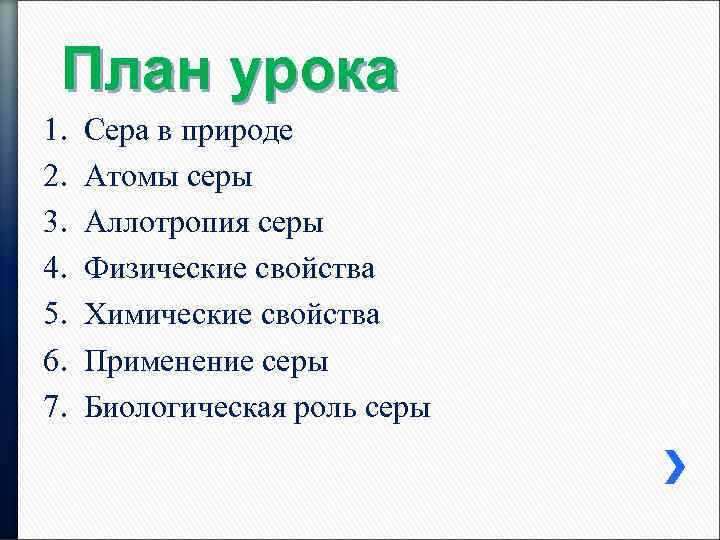 План урока

1. Сера в природе
2. Атомы серы
3. Аллотропия серы
4. Физические свойства
5. Химические свойства
6. Применение серы
7. Биологическая роль серы